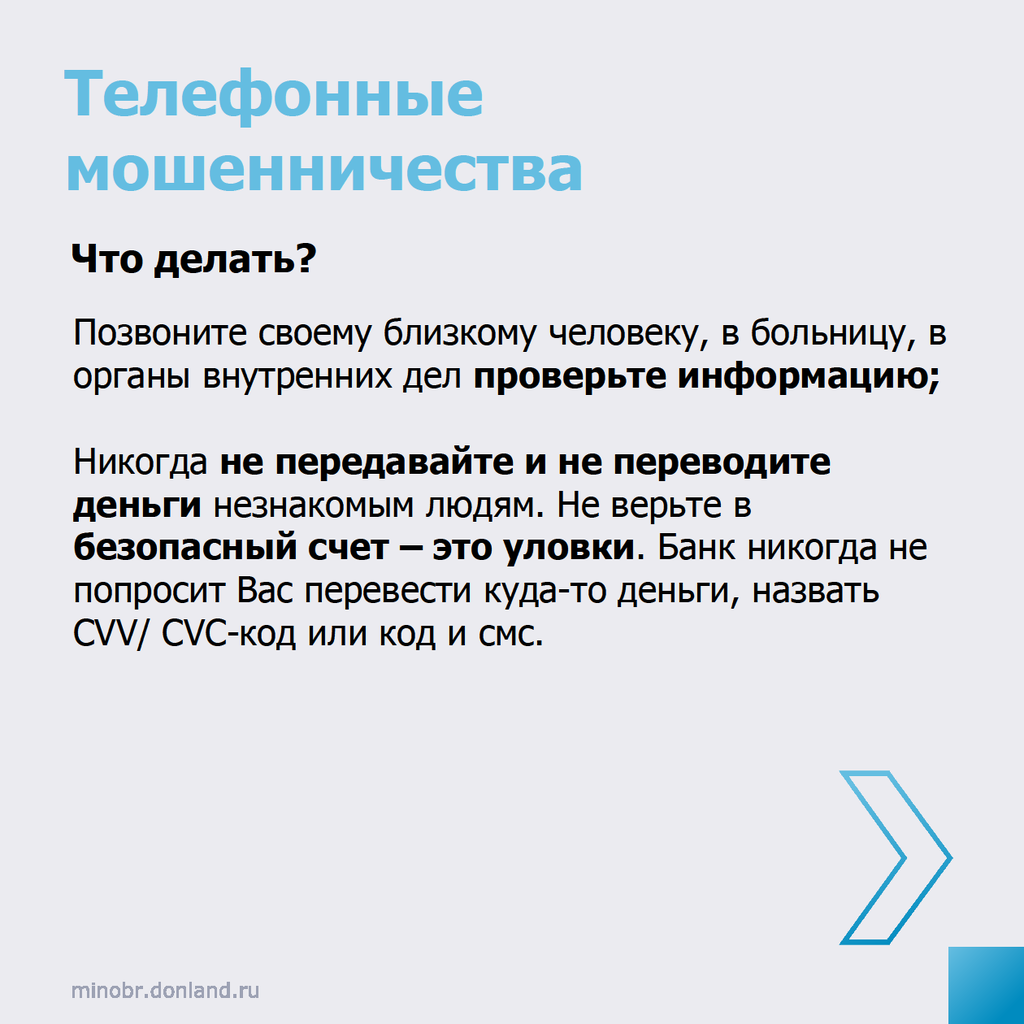 Телефонные мошенничества

Что делать?

Позвоните своему близкому человеку, в больницу, в органы внутренних дел проверьте информацию;

Никогда не передавайте и не переводите деньги незнакомым людям. Не верьте в безопасный счет – это уловки. Банк никогда не попросит Вас перевести куда-то деньги, назвать CVV/ CVC-код или код и смс.

minobr.donland.ru